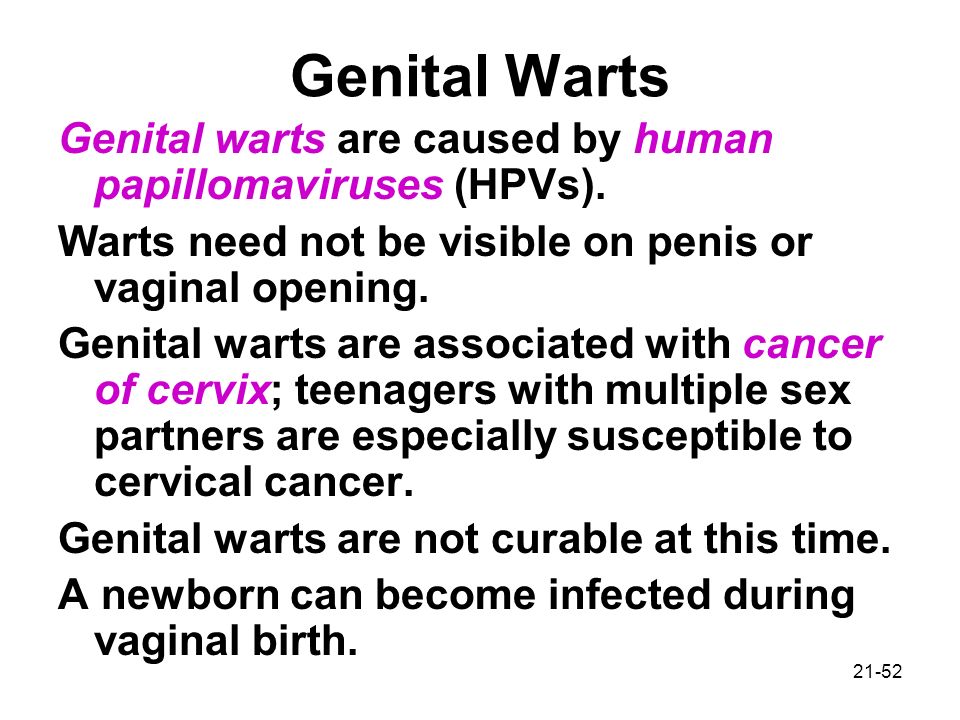 Genital Warts

Genital warts are caused by human papillomaviruses (HPVs).

Warts need not be visible on penis or vaginal opening.

Genital warts are associated with cancer of cervix; teenagers with multiple sex partners are especially susceptible to cervical cancer.

Genital warts are not curable at this time.

A newborn can become infected during vaginal birth.

21-52